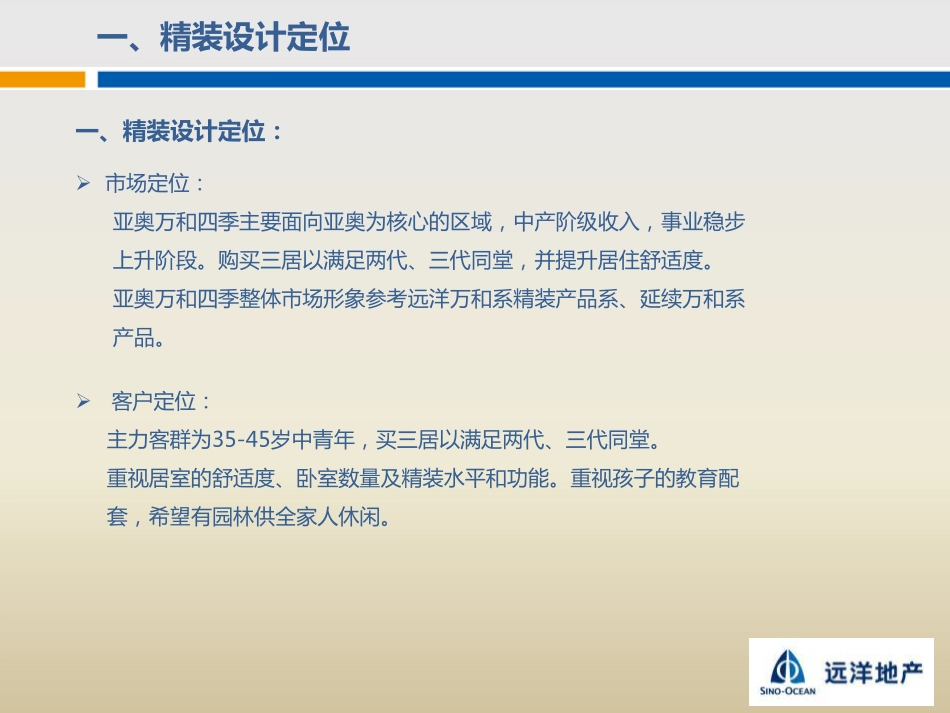 一、精装设计定位

一、精装设计定位：

➢ 市场定位：

亚奥万和四季主要面向亚奥为核心的区域，中产阶级收入，事业稳步上升阶段。购买三居以满足两代、三代同堂，并提升居住舒适度。

亚奥万和四季整体市场形象参考远洋万和系精装产品系、延续万和系产品。

➢ 客户定位：

主力客群为35-45岁中青年，买三居以满足两代、三代同堂。

重视居室的舒适度、卧室数量及精装水平和功能。重视孩子的教育配套，希望有园林供全家人休闲。

SINO-OCEAN 远洋地产